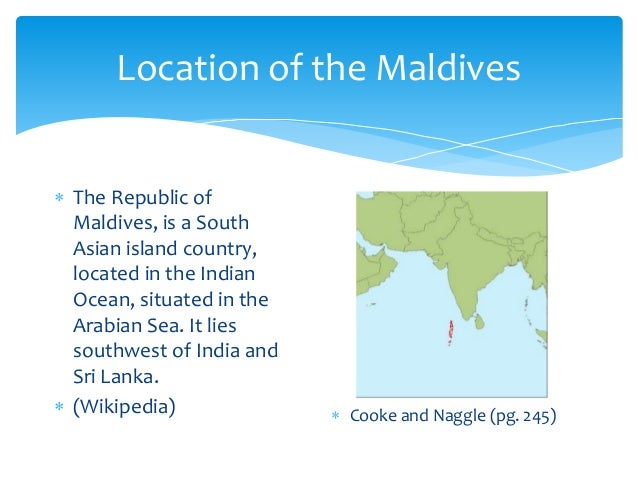 Location of the Maldives

* The Republic of Maldives, is a South Asian island country, located in the Indian Ocean, situated in the Arabian Sea. It lies southwest of India and Sri Lanka.
* (Wikipedia)

* Cooke and Naggle (pg. 245)